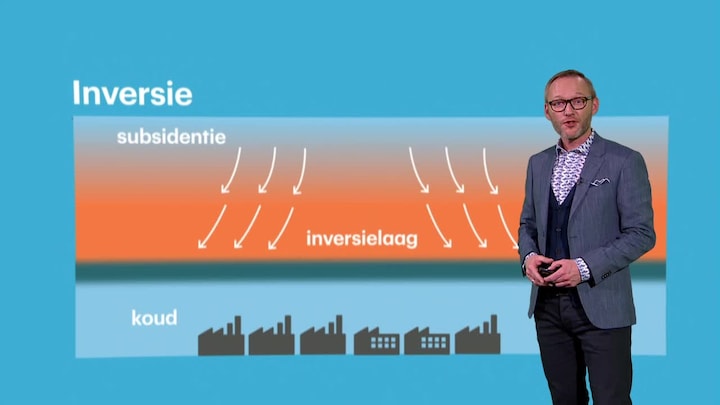 Inversie

subsidentie

inversielaag

koud